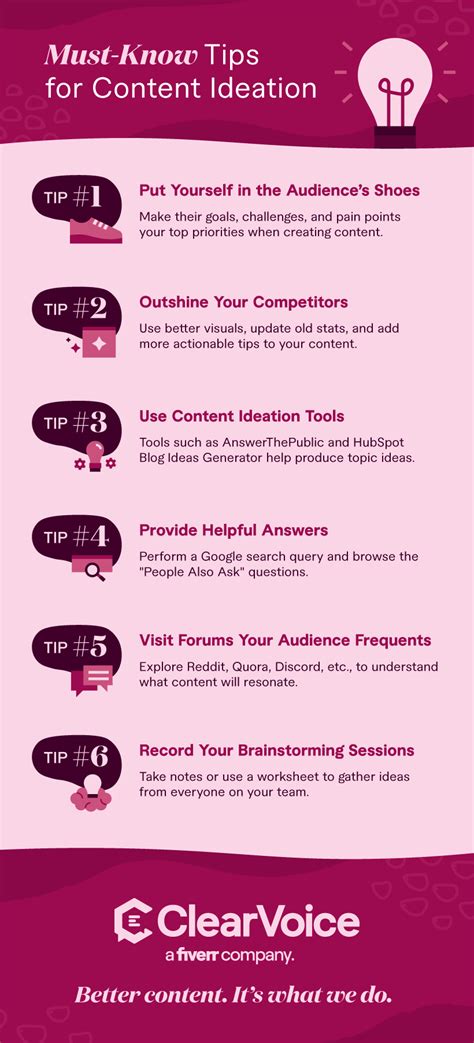 Must-Know Tips for Content Ideation

TIP #1
Put Yourself in the Audience's Shoes
Make their goals, challenges, and pain points your top priorities when creating content.

TIP #2
Outshine Your Competitors
Use better visuals, update old stats, and add more actionable tips to your content.

TIP #3
Use Content Ideation Tools
Tools such as AnswerThePublic and HubSpot Blog Ideas Generator help produce topic ideas.

TIP #4
Provide Helpful Answers
Perform a Google search query and browse the "People Also Ask" questions.

TIP #5
Visit Forums Your Audience Frequents
Explore Reddit, Quora, Discord, etc., to understand what content will resonate.

TIP #6
Record Your Brainstorming Sessions
Take notes or use a worksheet to gather ideas from everyone on your team.

ClearVoice
a fiverr company.

Better content. It's what we do.